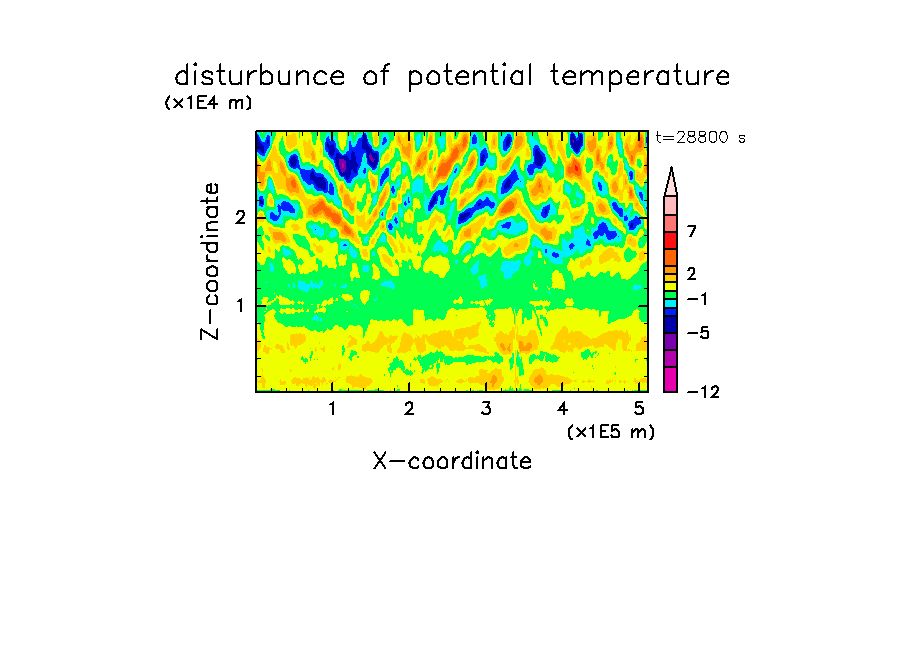 disturbunce of potential temperature

(x1E4 m)

t=28800 s

Z-coordinate

2

1

7

2

−1

−5

−12

1 2 3 4 5

(x1E5 m)

X-coordinate